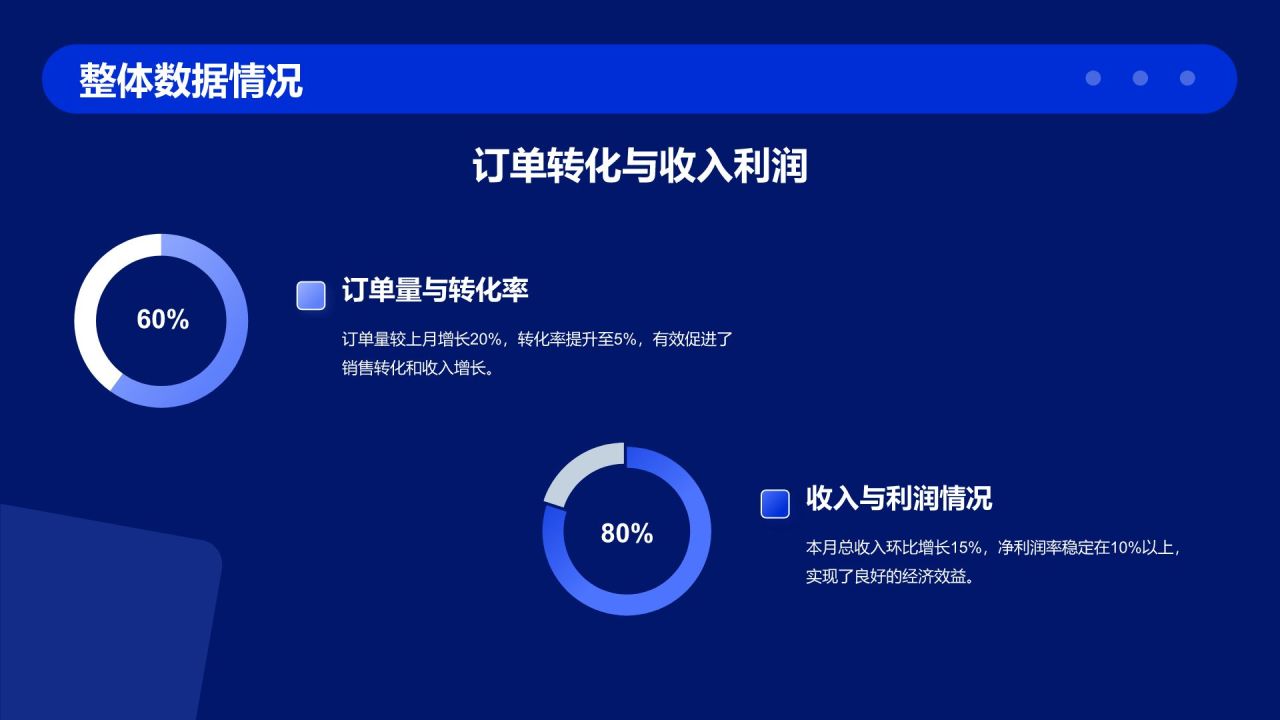 整体数据情况

订单转化与收入利润

60%

订单量与转化率

订单量较上月增长20%，转化率提升至5%，有效促进了销售转化和收入增长。

80%

收入与利润情况

本月总收入环比增长15%，净利润率稳定在10%以上，实现了良好的经济效益。